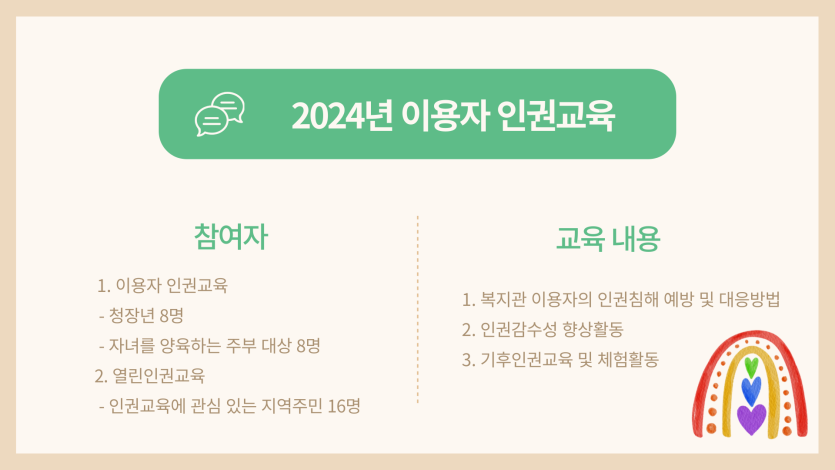 2024년 이용자 인권교육

참여자

1. 이용자 인권교육
- 청장년 8명
- 자녀를 양육하는 주부 대상 8명
2. 열린인권교육
- 인권교육에 관심 있는 지역주민 16명

교육 내용

1. 복지관 이용자의 인권침해 예방 및 대응방법
2. 인권감수성 향상활동
3. 기후인권교육 및 체험활동